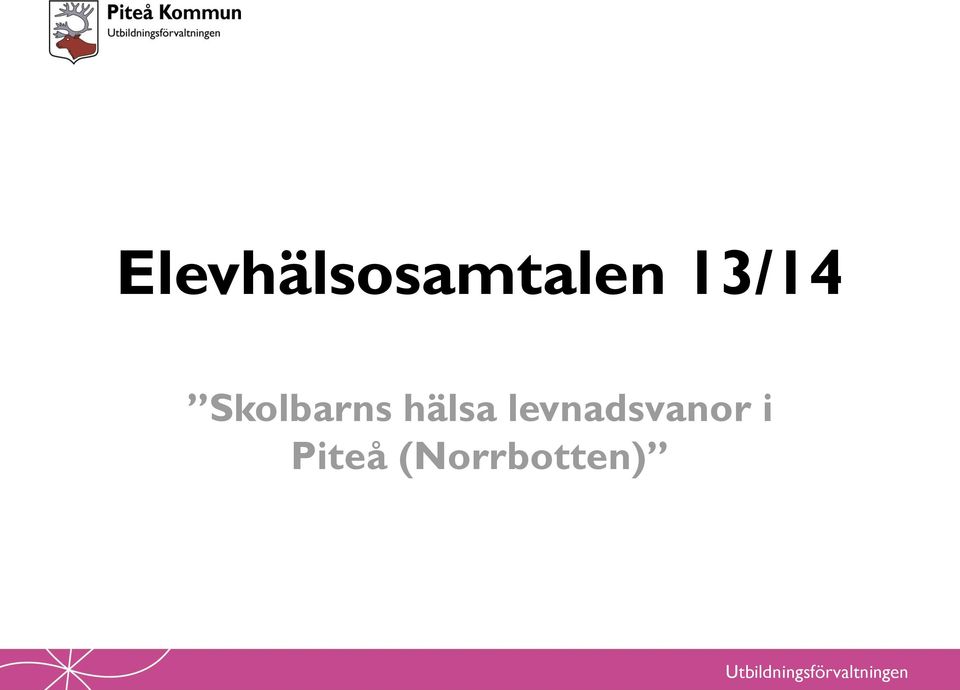 Piteå Kommun
Utbildningsförvaltningen

Elevhälsosamtalen 13/14

”Skolbarns hälsa levnadsvanor i Piteå (Norrbotten)”

Utbildningsförvaltningen